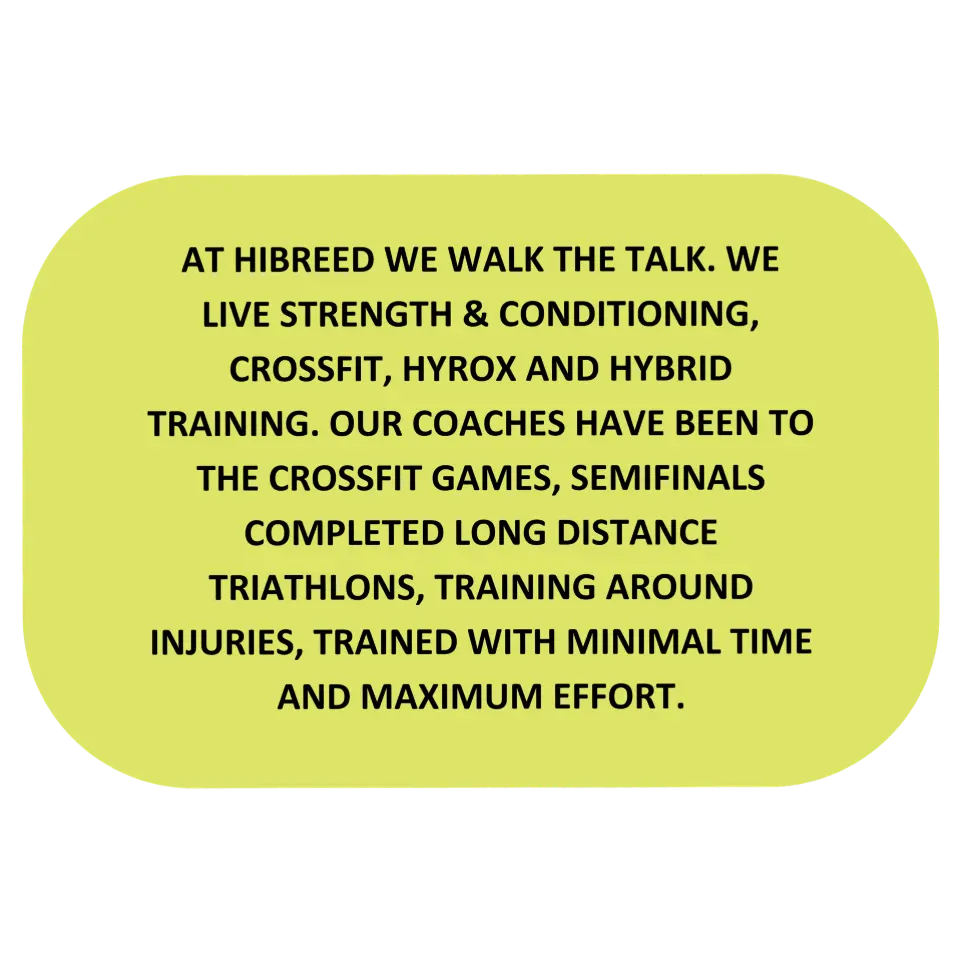 AT HIBREED WE WALK THE TALK. WE LIVE STRENGTH & CONDITIONING, CROSSFIT, HYROX AND HYBRID TRAINING. OUR COACHES HAVE BEEN TO THE CROSSFIT GAMES, SEMIFINALS COMPLETED LONG DISTANCE TRIATHLONS, TRAINING AROUND INJURIES, TRAINED WITH MINIMAL TIME AND MAXIMUM EFFORT.